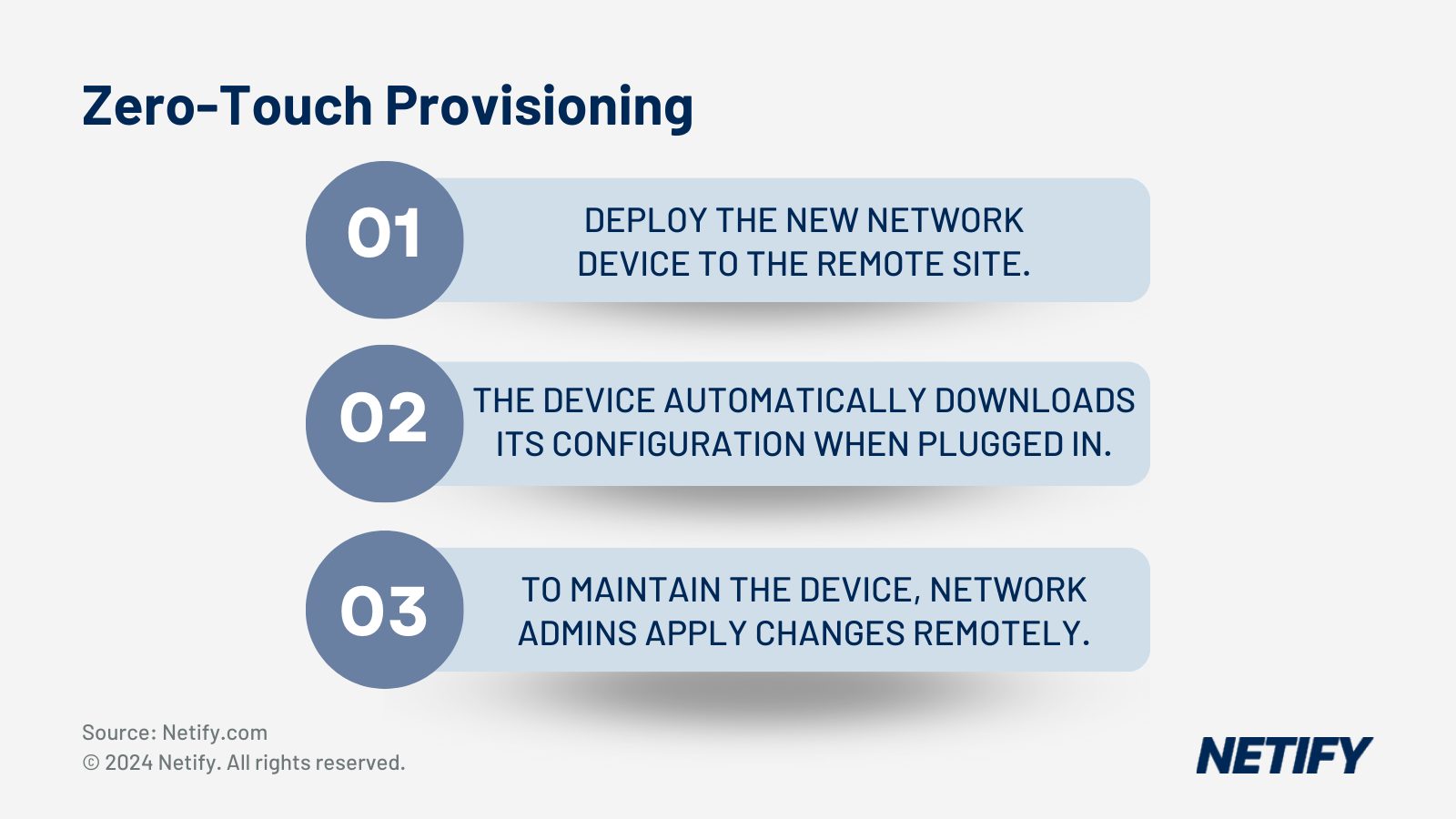 Zero-Touch Provisioning

01
DEPLOY THE NEW NETWORK DEVICE TO THE REMOTE SITE.

02
THE DEVICE AUTOMATICALLY DOWNLOADS ITS CONFIGURATION WHEN PLUGGED IN.

03
TO MAINTAIN THE DEVICE, NETWORK ADMINS APPLY CHANGES REMOTELY.

Source: Netify.com
© 2024 Netify. All rights reserved.

NETIFY